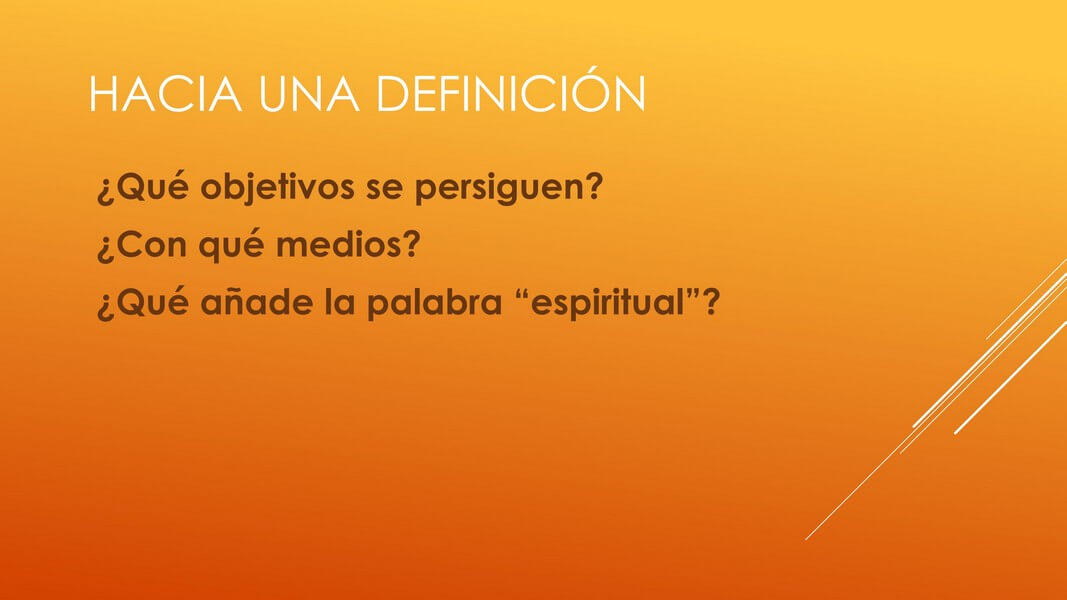 HACIA UNA DEFINICIÓN

¿Qué objetivos se persiguen?

¿Con qué medios?

¿Qué añade la palabra “espiritual”?